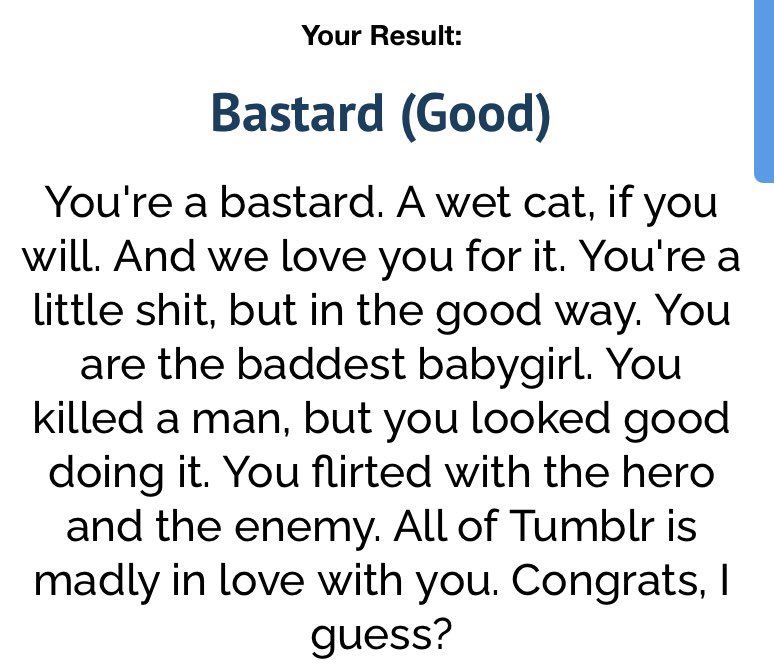 Your Result:

Bastard (Good)

You're a bastard. A wet cat, if you will. And we love you for it. You're a little shit, but in the good way. You are the baddest babygirl. You killed a man, but you looked good doing it. You flirted with the hero and the enemy. All of Tumblr is madly in love with you. Congrats, I guess?